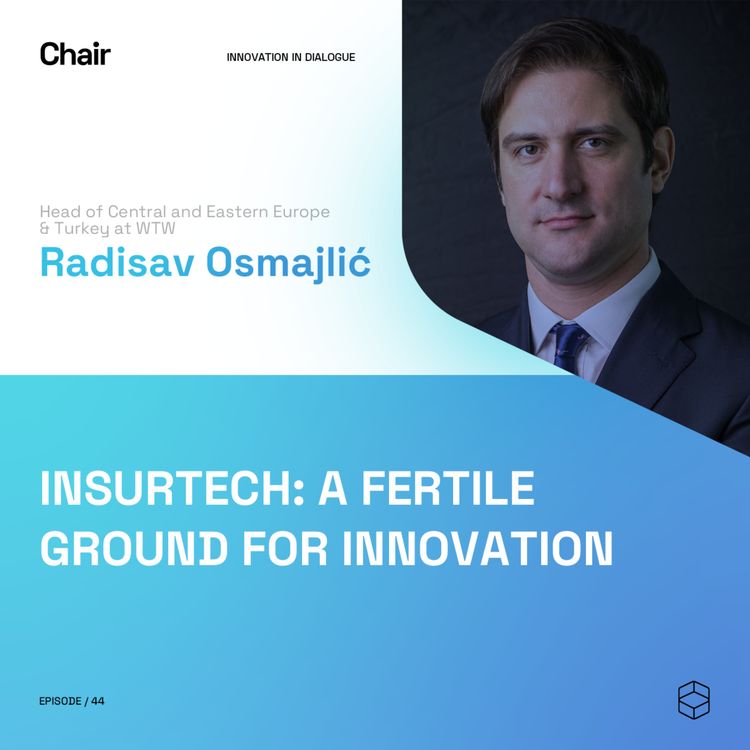 Chair

INNOVATION IN DIALOGUE

Head of Central and Eastern Europe & Turkey at WTW

Radisav Osmajlić

INSURTECH: A FERTILE GROUND FOR INNOVATION

EPISODE / 44